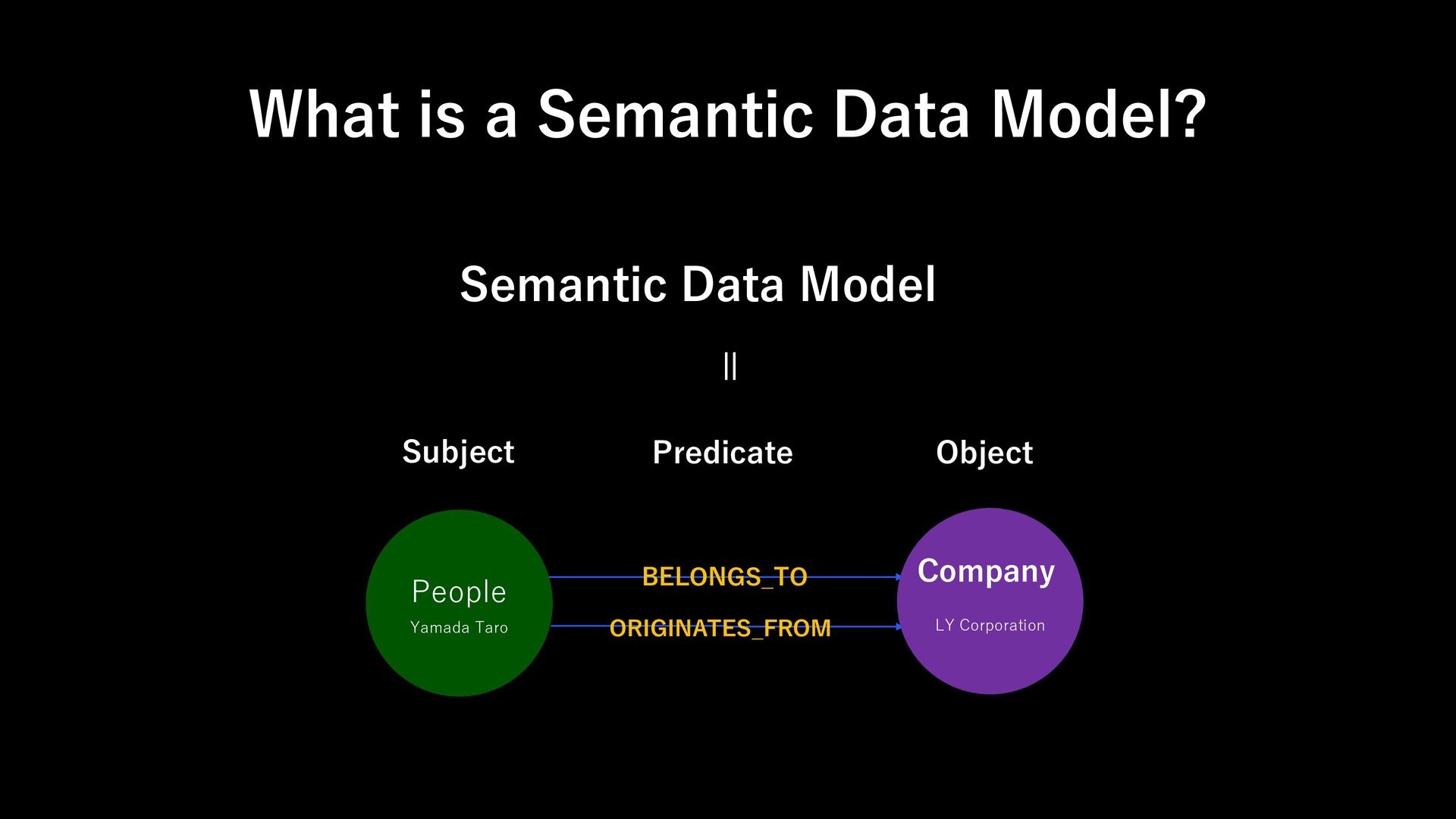 What is a Semantic Data Model?

Semantic Data Model

||

Subject

Predicate

Object

People

Yamada Taro

BELONGS_TO

ORIGINATES_FROM

Company

LY Corporation